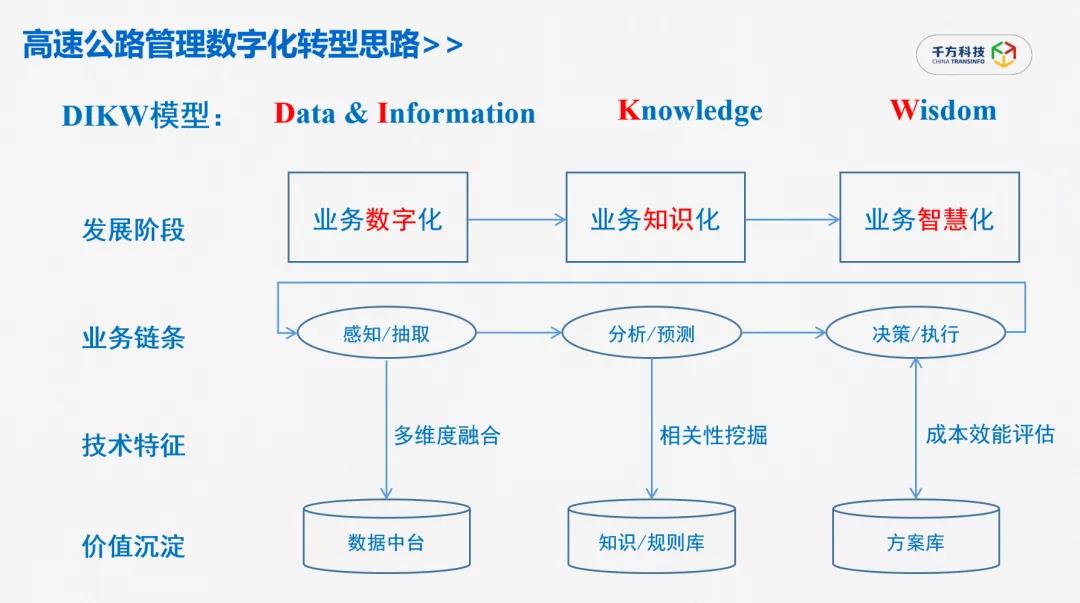 高速公路管理数字化转型思路>>

千方科技
CHINA TRANSINFO

DIKW模型： Data & Information Knowledge Wisdom

发展阶段

业务数字化

业务知识化

业务智慧化

业务链条

感知/抽取

分析/预测

决策/执行

技术特征

多维度融合

相关性挖掘

成本效能评估

价值沉淀

数据中台

知识/规则库

方案库